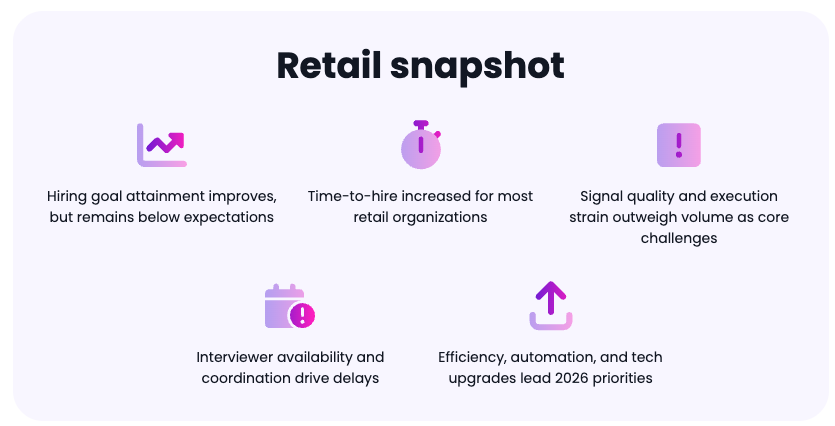 Retail snapshot

Hiring goal attainment improves, but remains below expectations

Time-to-hire increased for most retail organizations

Signal quality and execution strain outweigh volume as core challenges

Interviewer availability and coordination drive delays

Efficiency, automation, and tech upgrades lead 2026 priorities